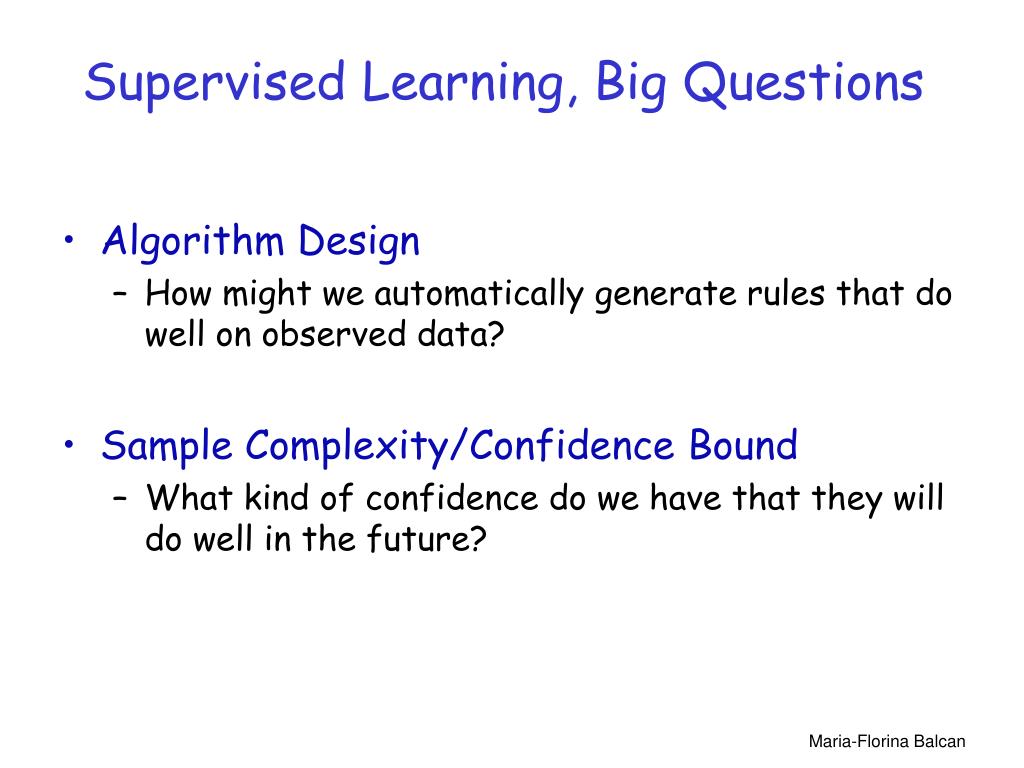 Supervised Learning, Big Questions

• Algorithm Design
  – How might we automatically generate rules that do well on observed data?

• Sample Complexity/Confidence Bound
  – What kind of confidence do we have that they will do well in the future?

Maria-Florina Balcan